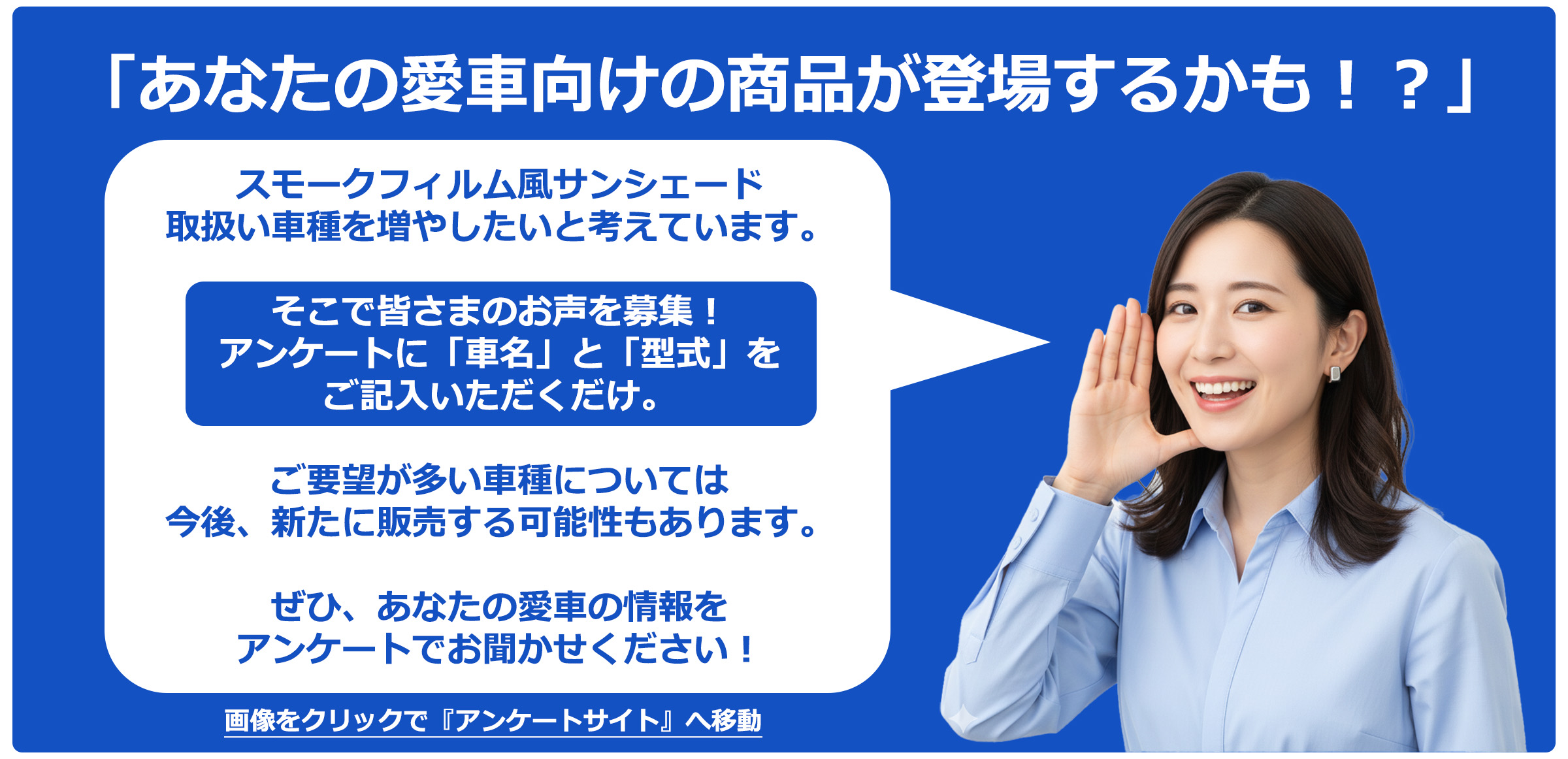 「あなたの愛車向けの商品が登場するかも！？」

スモークフィルム風サンシェード
取扱い車種を増やしたいと考えています。

そこで皆さまのお声を募集！
アンケートに「車名」と「型式」を
ご記入いただくだけ。

ご要望が多い車種については
今後、新たに販売する可能性もあります。

ぜひ、あなたの愛車の情報を
アンケートでお聞かせください！

画像をクリックで『アンケートサイト』へ移動